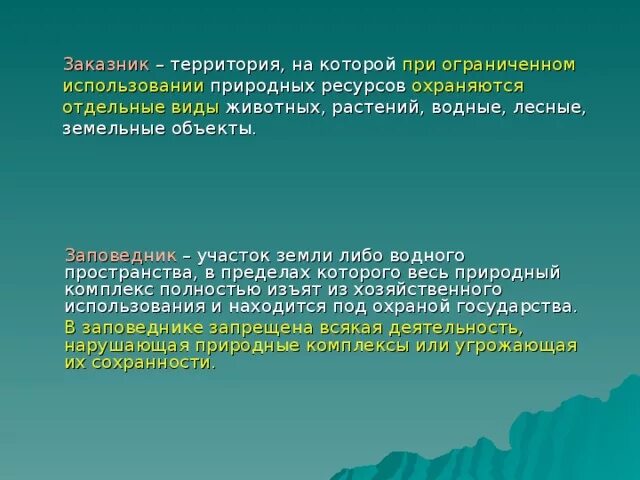 Заказник – территория, на которой при ограниченном использовании природных ресурсов охраняются отдельные виды животных, растений, водные, лесные, земельные объекты.

Заповедник – участок земли либо водного пространства, в пределах которого весь природный комплекс полностью изъят из хозяйственного использования и находится под охраной государства.

В заповеднике запрещена всякая деятельность, нарушающая природные комплексы или угрожающая их сохранности.